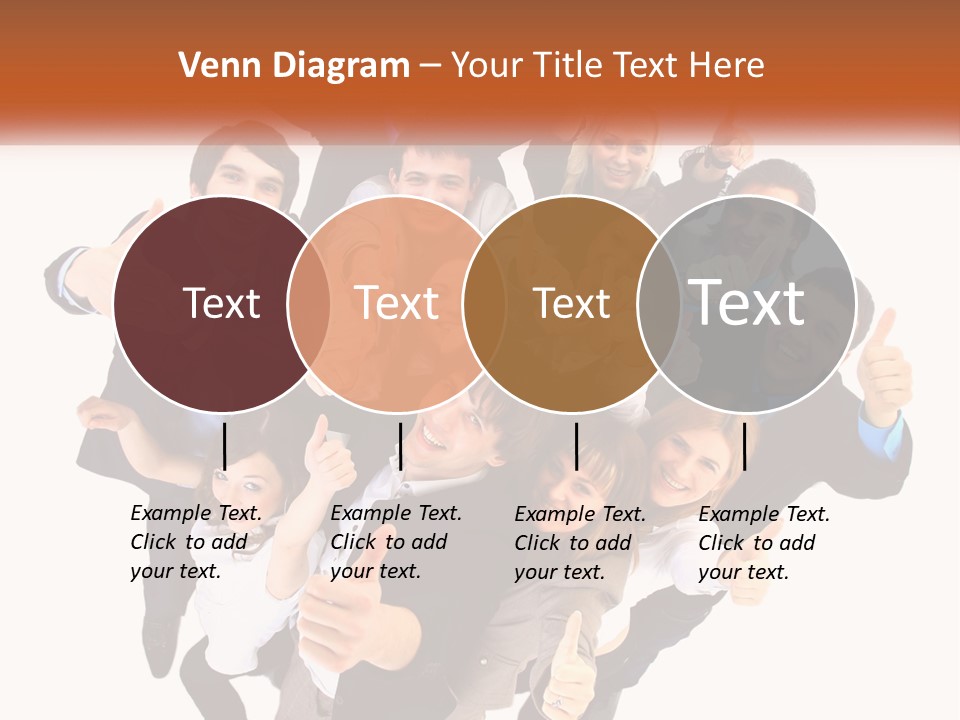 Venn Diagram – Your Title Text Here

Text

Text

Text

Text

Example Text. Click to add your text.

Example Text. Click to add your text.

Example Text. Click to add your text.

Example Text. Click to add your text.